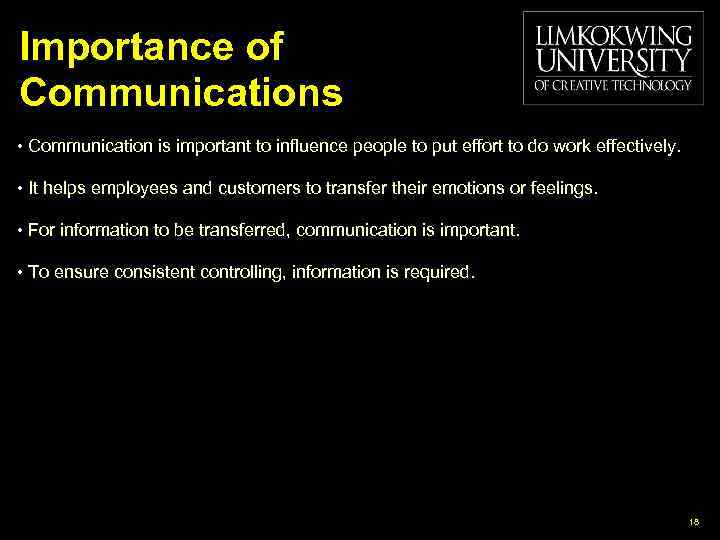 Importance of Communications

LIMKOKWING UNIVERSITY OF CREATIVE TECHNOLOGY

• Communication is important to influence people to put effort to do work effectively.

• It helps employees and customers to transfer their emotions or feelings.

• For information to be transferred, communication is important.

• To ensure consistent controlling, information is required.

18